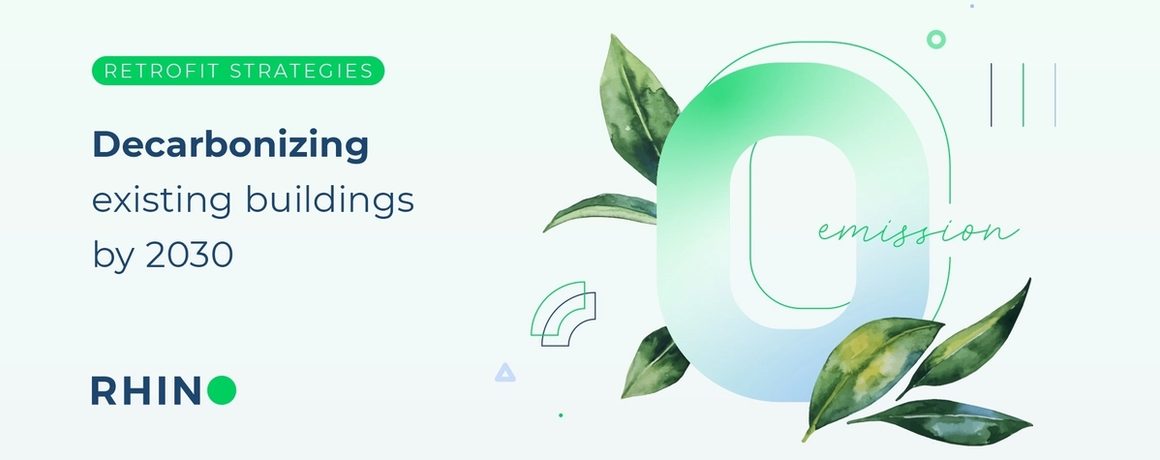 RETROFIT STRATEGIES

Decarbonizing existing buildings by 2030

RHINO

0

emission